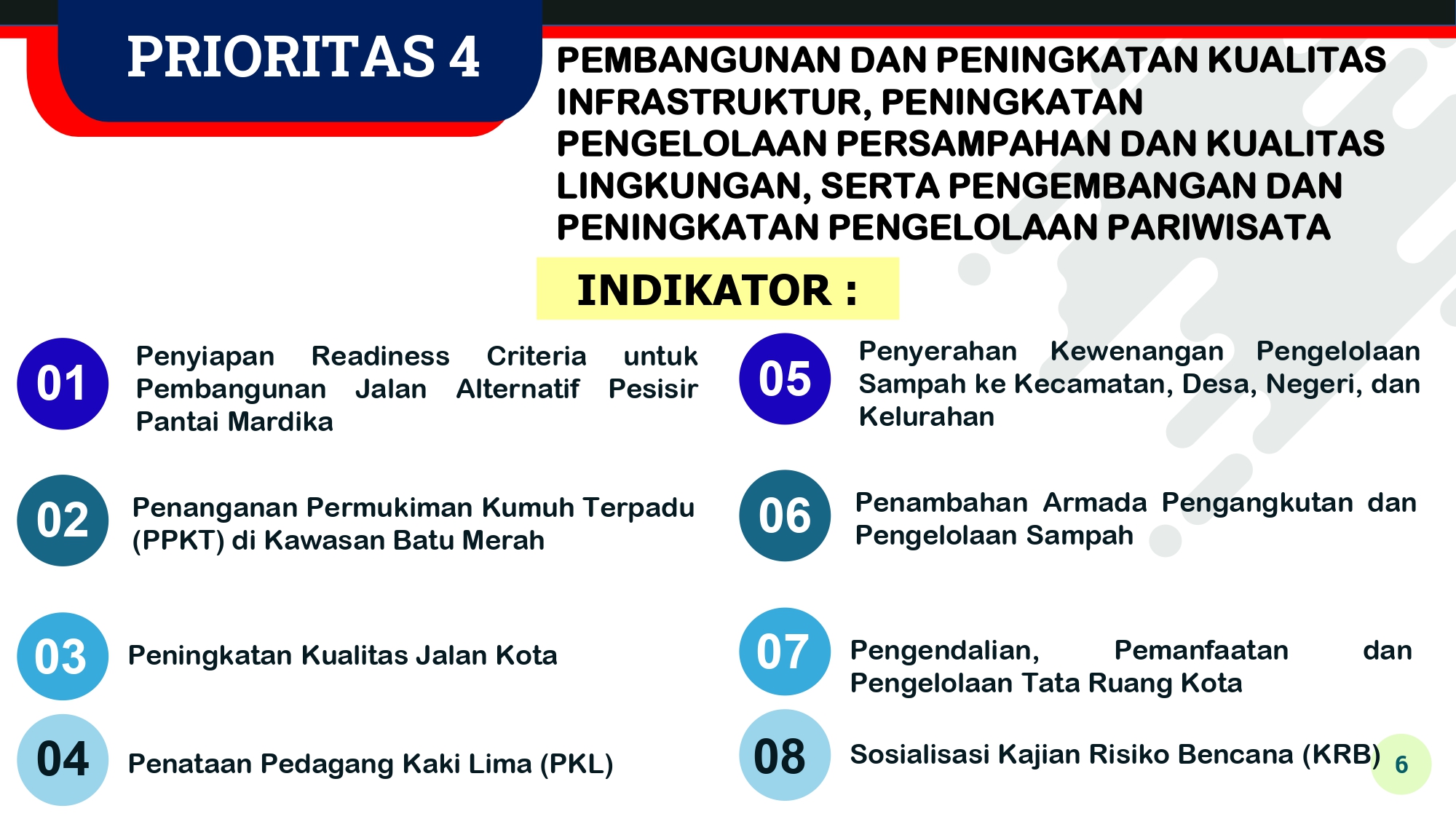 PRIORITAS 4

PEMBANGUNAN DAN PENINGKATAN KUALITAS INFRASTRUKTUR, PENINGKATAN PENGELOLAAN PERSAMPAHAN DAN KUALITAS LINGKUNGAN, SERTA PENGEMBANGAN DAN PENINGKATAN PENGELOLAAN PARIWISATA

INDIKATOR :

01 Penyiapan Readiness Criteria untuk Pembangunan Jalan Alternatif Pesisir Pantai Mardika

02 Penanganan Permukiman Kumuh Terpadu (PPKT) di Kawasan Batu Merah

03 Peningkatan Kualitas Jalan Kota

04 Penataan Pedagang Kaki Lima (PKL)

05 Penyerahan Kewenangan Pengelolaan Sampah ke Kecamatan, Desa, Negeri, dan Kelurahan

06 Penambahan Armada Pengangkutan dan Pengelolaan Sampah

07 Pengendalian, Pemanfaatan dan Pengelolaan Tata Ruang Kota

08 Sosialisasi Kajian Risiko Bencana (KRB)

6